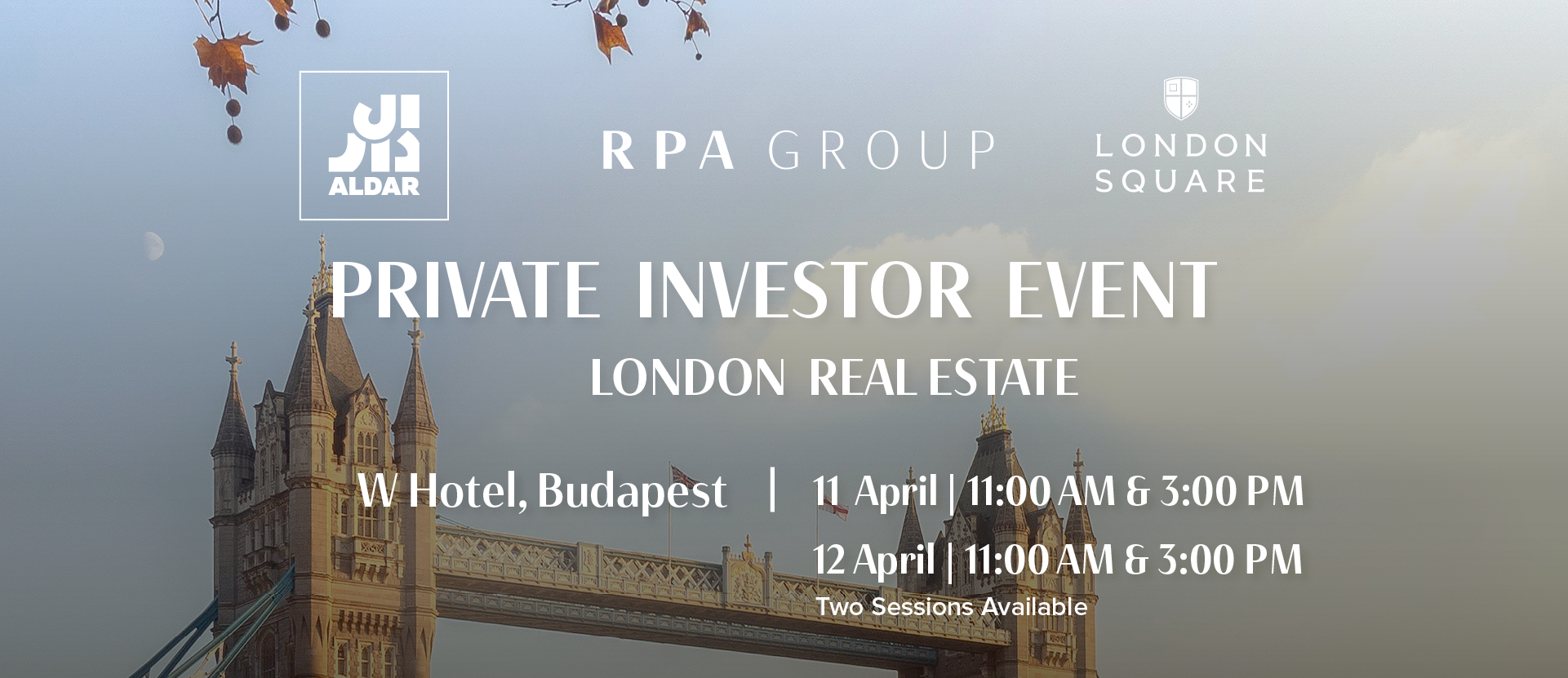 الدار
ALDAR

RPA GROUP

LONDON SQUARE

PRIVATE INVESTOR EVENT

LONDON REAL ESTATE

W Hotel, Budapest | 11 April | 11:00 AM & 3:00 PM

12 April | 11:00 AM & 3:00 PM

Two Sessions Available